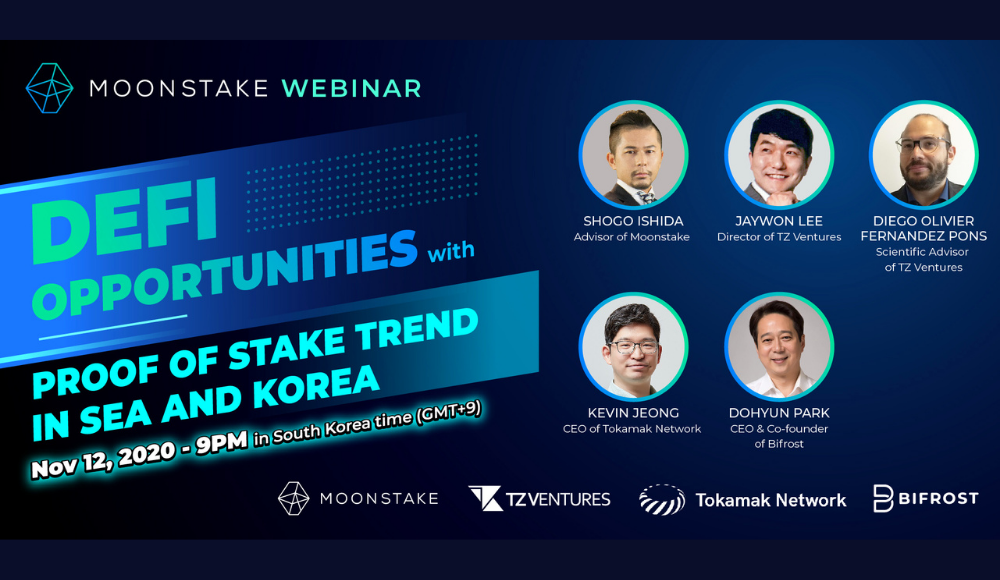 MOONSTAKE WEBINAR

DEFI OPPORTUNITIES with

PROOF OF STAKE TREND IN SEA AND KOREA

Nov 12, 2020 - 9PM in South Korea time (GMT+9)

SHOGO ISHIDA
Advisor of Moonstake

JAYWON LEE
Director of TZ Ventures

DIEGO OLIVIER FERNANDEZ PONS
Scientific Advisor of TZ Ventures

KEVIN JEONG
CEO of Tokamak Network

DOHYUN PARK
CEO & Co-founder of Bifrost

MOONSTAKE

TZ VENTURES

Tokamak Network

BIFROST